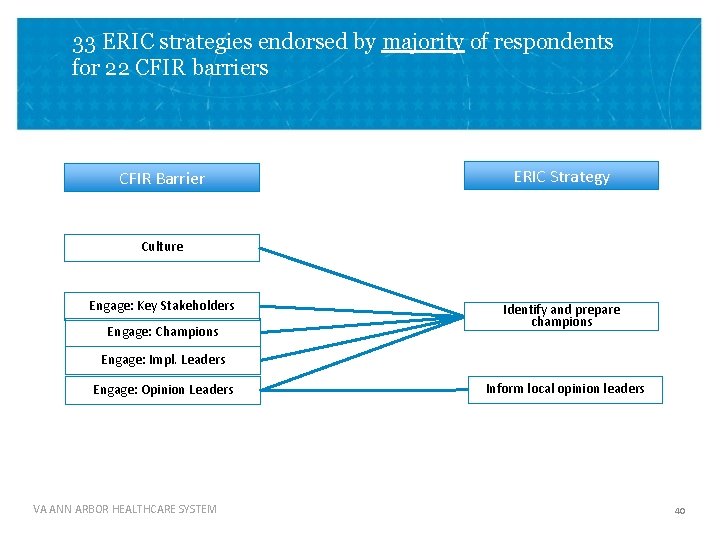 33 ERIC strategies endorsed by majority of respondents for 22 CFIR barriers

CFIR Barrier

ERIC Strategy

Culture

Engage: Key Stakeholders

Engage: Champions

Engage: Impl. Leaders

Engage: Opinion Leaders

Identify and prepare champions

Inform local opinion leaders

VA ANN ARBOR HEALTHCARE SYSTEM

40